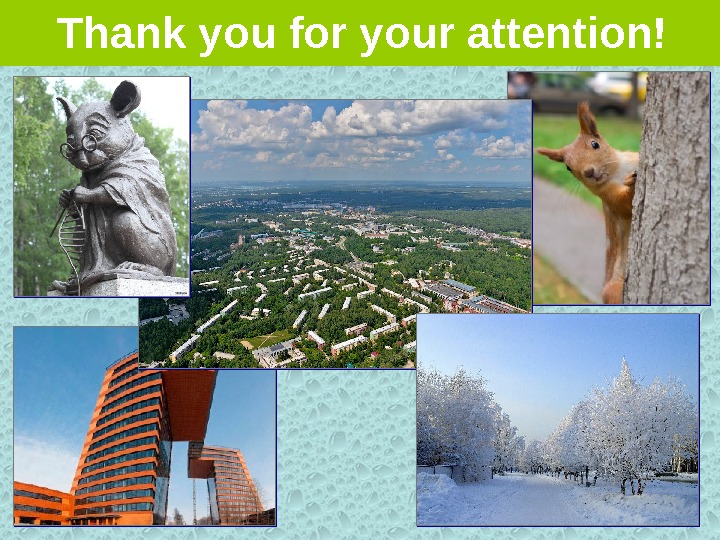 Thank you for your attention!